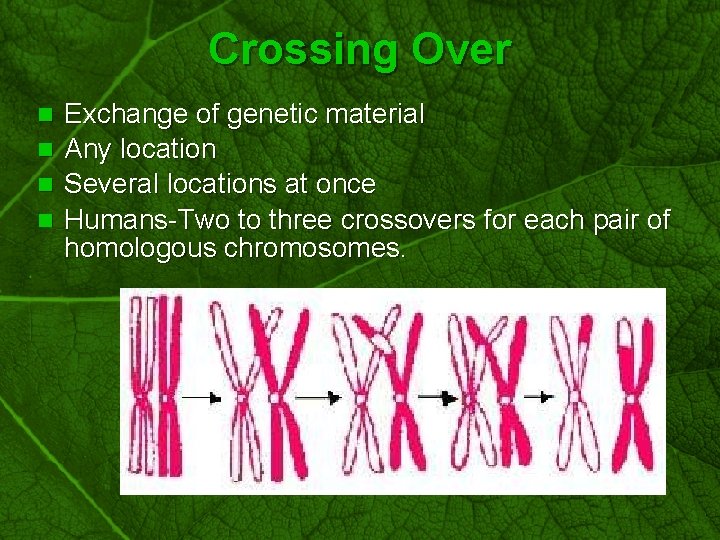 Crossing Over

- Exchange of genetic material
- Any location
- Several locations at once
- Humans-Two to three crossovers for each pair of homologous chromosomes.